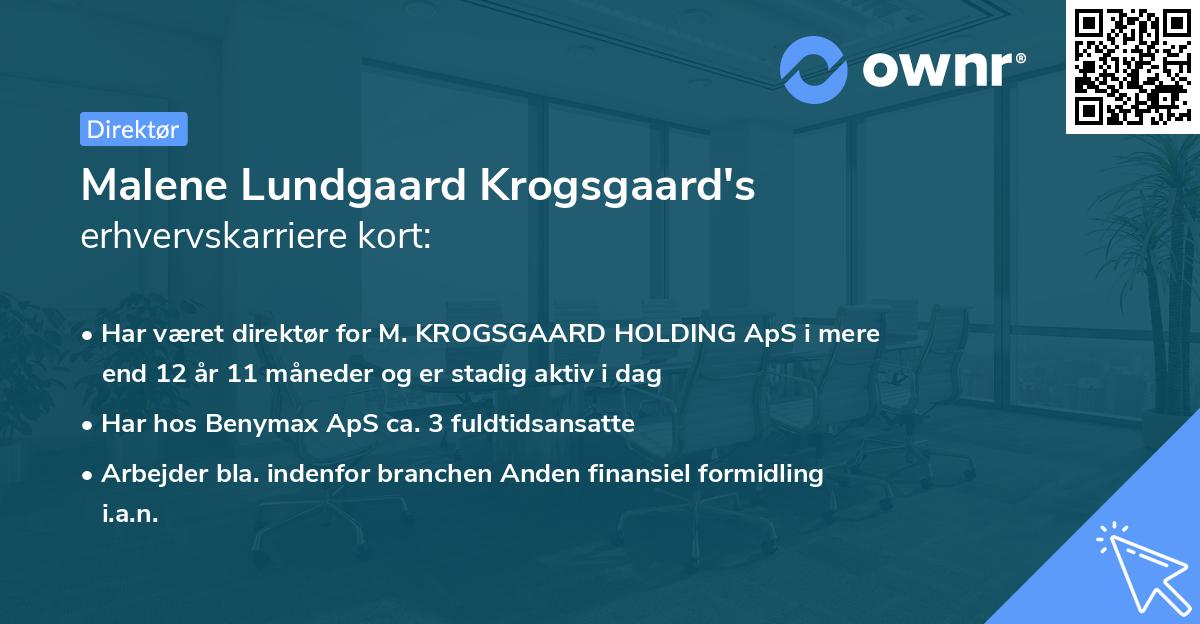 ownr®

Direktør

Malene Lundgaard Krogsgaard's
erhvervskarriere kort:

• Har været direktør for M. KROGSGAARD HOLDING ApS i mere end 12 år 11 måneder og er stadig aktiv i dag

• Har hos Benymax ApS ca. 3 fuldtidsansatte

• Arbejder bla. indenfor branchen Anden finansiel formidling i.a.n.